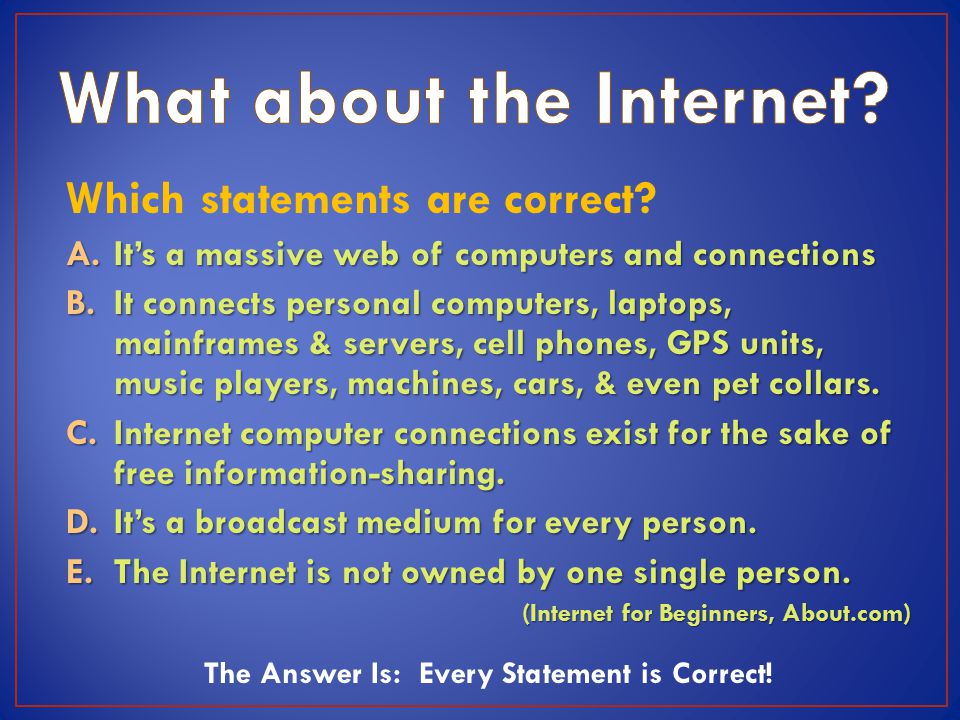 What about the Internet?

Which statements are correct?

A. It's a massive web of computers and connections

B. It connects personal computers, laptops, mainframes & servers, cell phones, GPS units, music players, machines, cars, & even pet collars.

C. Internet computer connections exist for the sake of free information-sharing.

D. It's a broadcast medium for every person.

E. The Internet is not owned by one single person.

(Internet for Beginners, About.com)

The Answer Is: Every Statement is Correct!